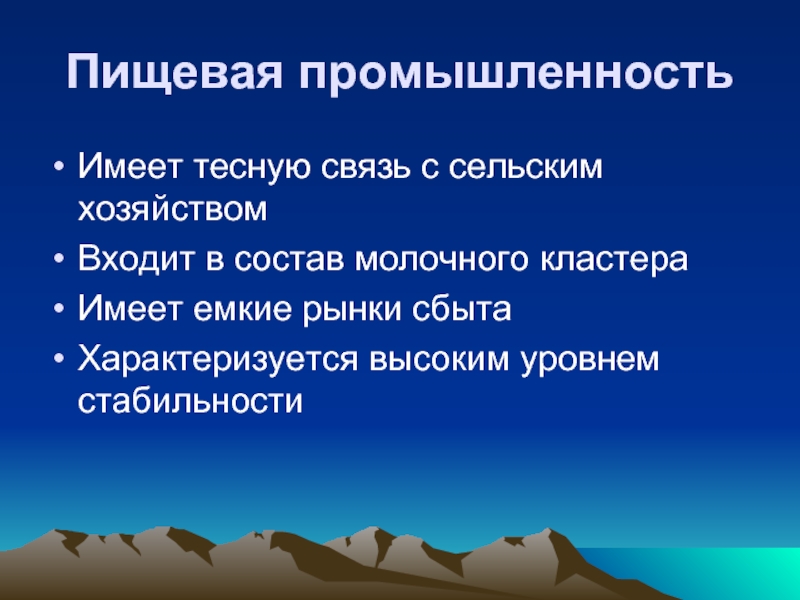 Пищевая промышленность

• Имеет тесную связь с сельским хозяйством
• Входит в состав молочного кластера
• Имеет емкие рынки сбыта
• Характеризуется высоким уровнем стабильности